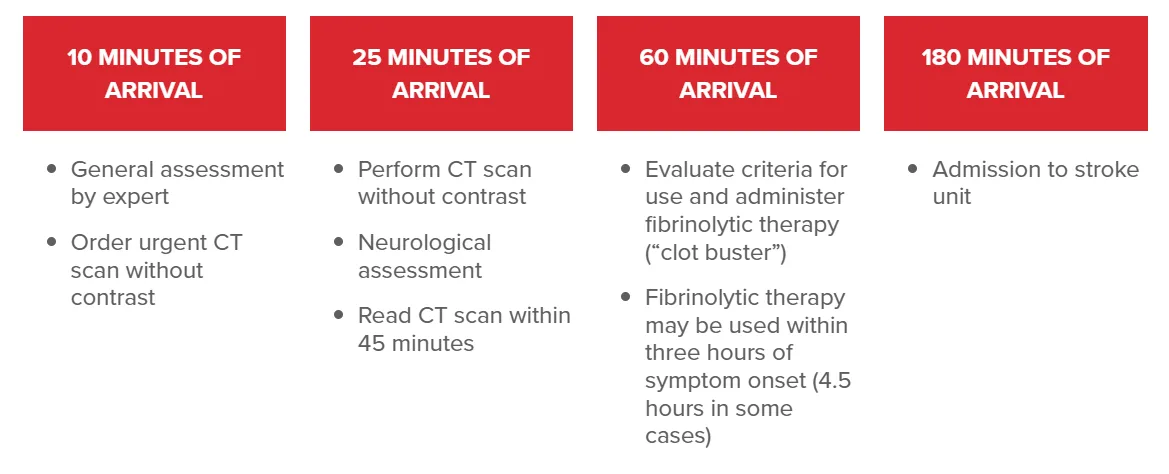 10 MINUTES OF ARRIVAL

- General assessment by expert
- Order urgent CT scan without contrast

25 MINUTES OF ARRIVAL

- Perform CT scan without contrast
- Neurological assessment
- Read CT scan within 45 minutes

60 MINUTES OF ARRIVAL

- Evaluate criteria for use and administer fibrinolytic therapy (“clot buster”)
- Fibrinolytic therapy may be used within three hours of symptom onset (4.5 hours in some cases)

180 MINUTES OF ARRIVAL

- Admission to stroke unit